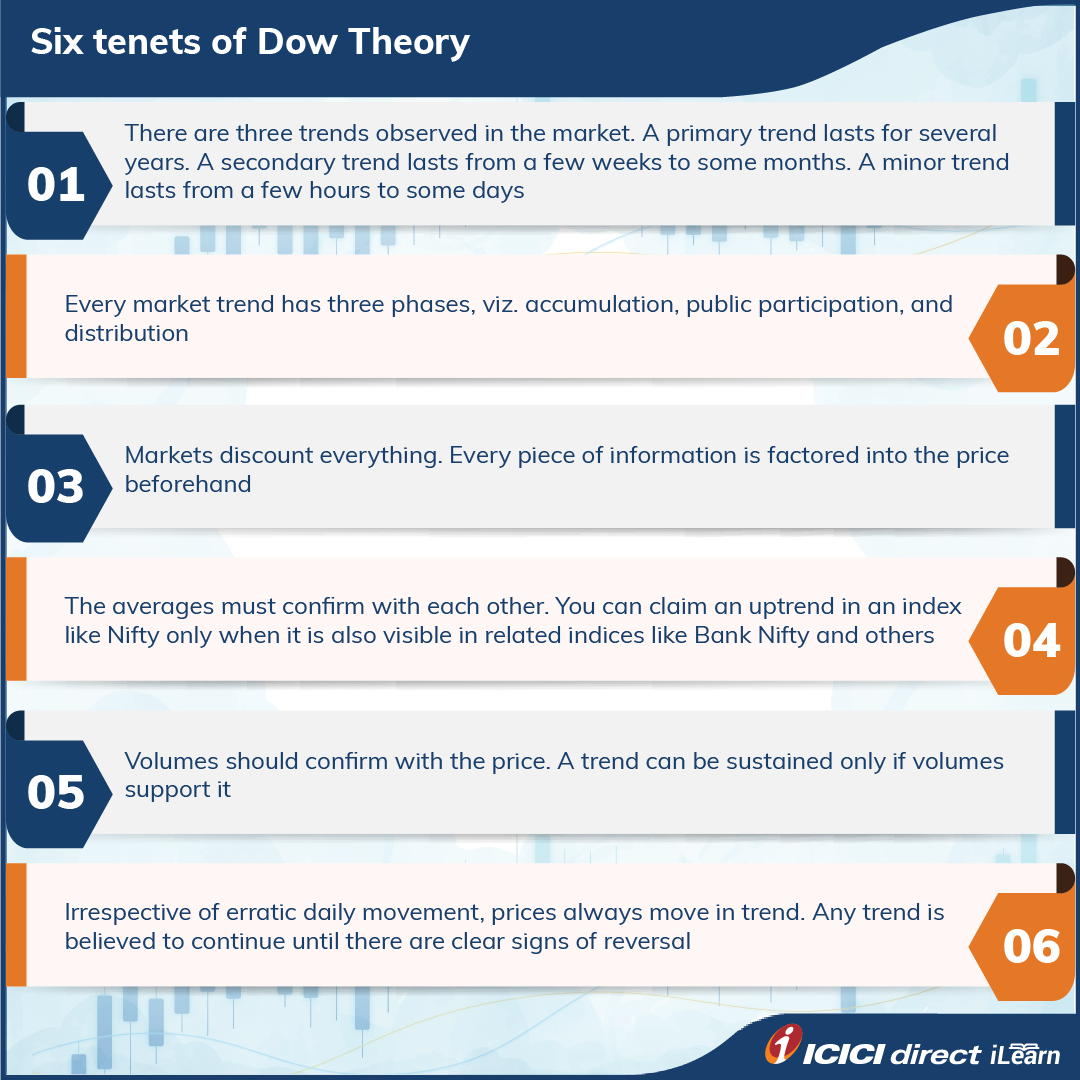 Six tenets of Dow Theory

01 There are three trends observed in the market. A primary trend lasts for several years. A secondary trend lasts from a few weeks to some months. A minor trend lasts from a few hours to some days

Every market trend has three phases, viz. accumulation, public participation, and distribution 02

03 Markets discount everything. Every piece of information is factored into the price beforehand

The averages must confirm with each other. You can claim an uptrend in an index like Nifty only when it is also visible in related indices like Bank Nifty and others 04

05 Volumes should confirm with the price. A trend can be sustained only if volumes support it

Irrespective of erratic daily movement, prices always move in trend. Any trend is believed to continue until there are clear signs of reversal 06

ICICI direct iLearn